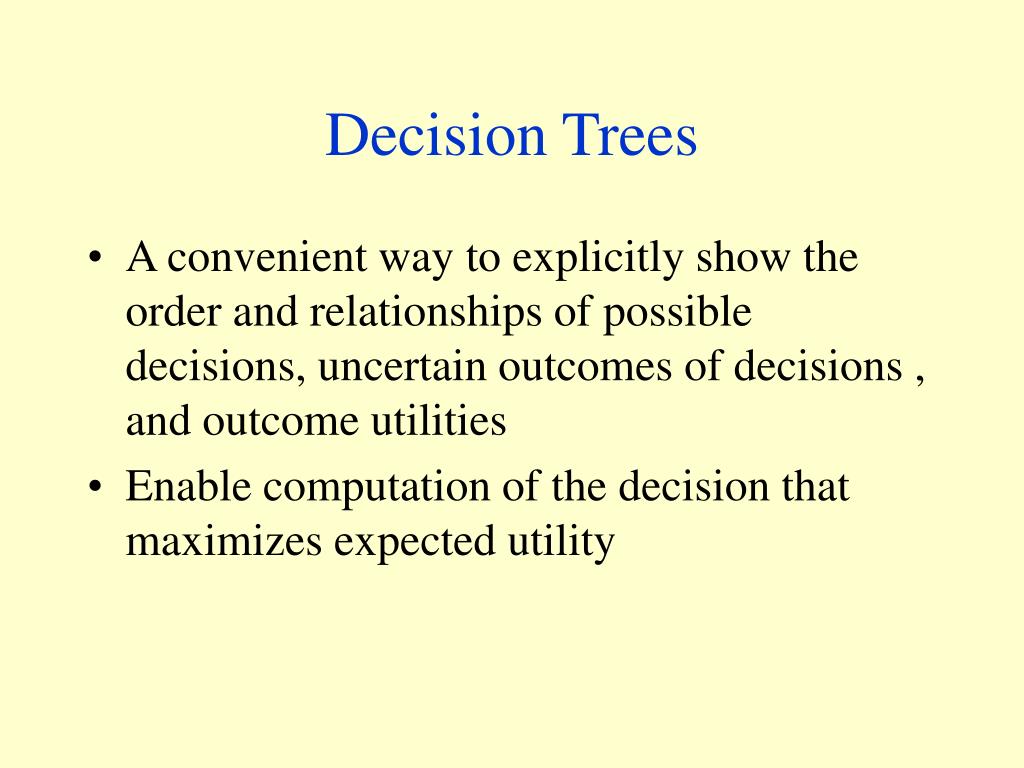 Decision Trees

• A convenient way to explicitly show the order and relationships of possible decisions, uncertain outcomes of decisions , and outcome utilities

• Enable computation of the decision that maximizes expected utility